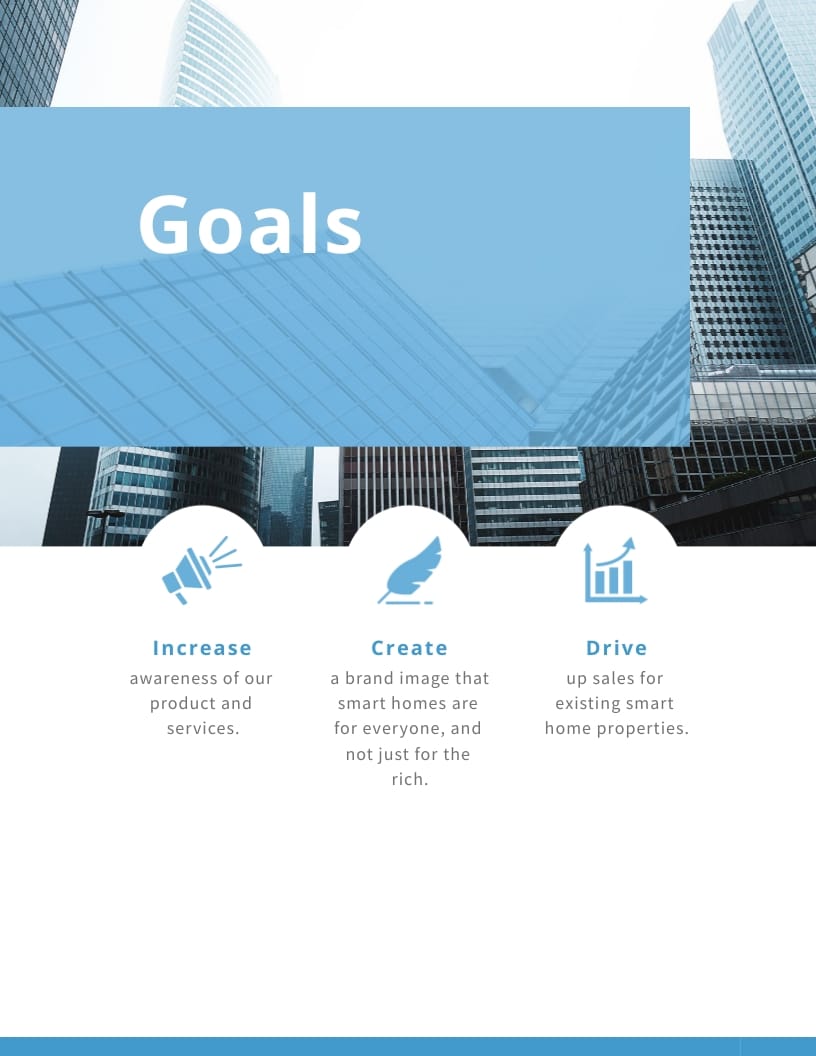 Goals

Increase
awareness of our product and services.

Create
a brand image that smart homes are for everyone, and not just for the rich.

Drive
up sales for existing smart home properties.